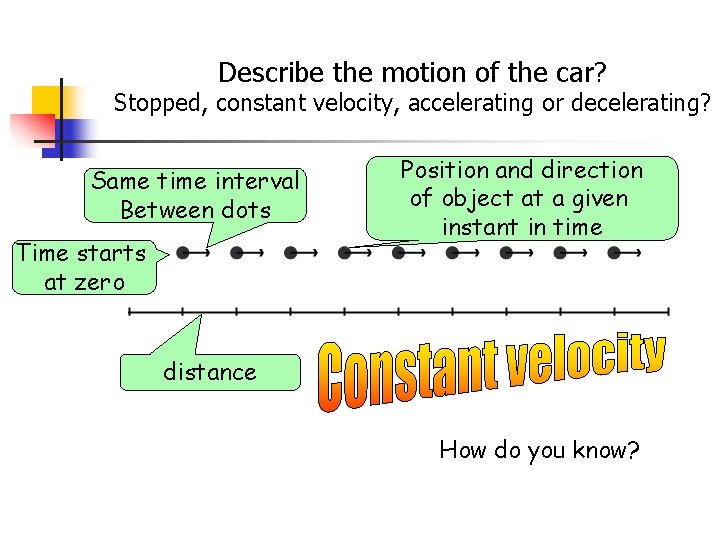 Describe the motion of the car?
Stopped, constant velocity, accelerating or decelerating?

Same time interval Between dots

Position and direction of object at a given instant in time

Time starts at zero

distance

Constant velocity

How do you know?